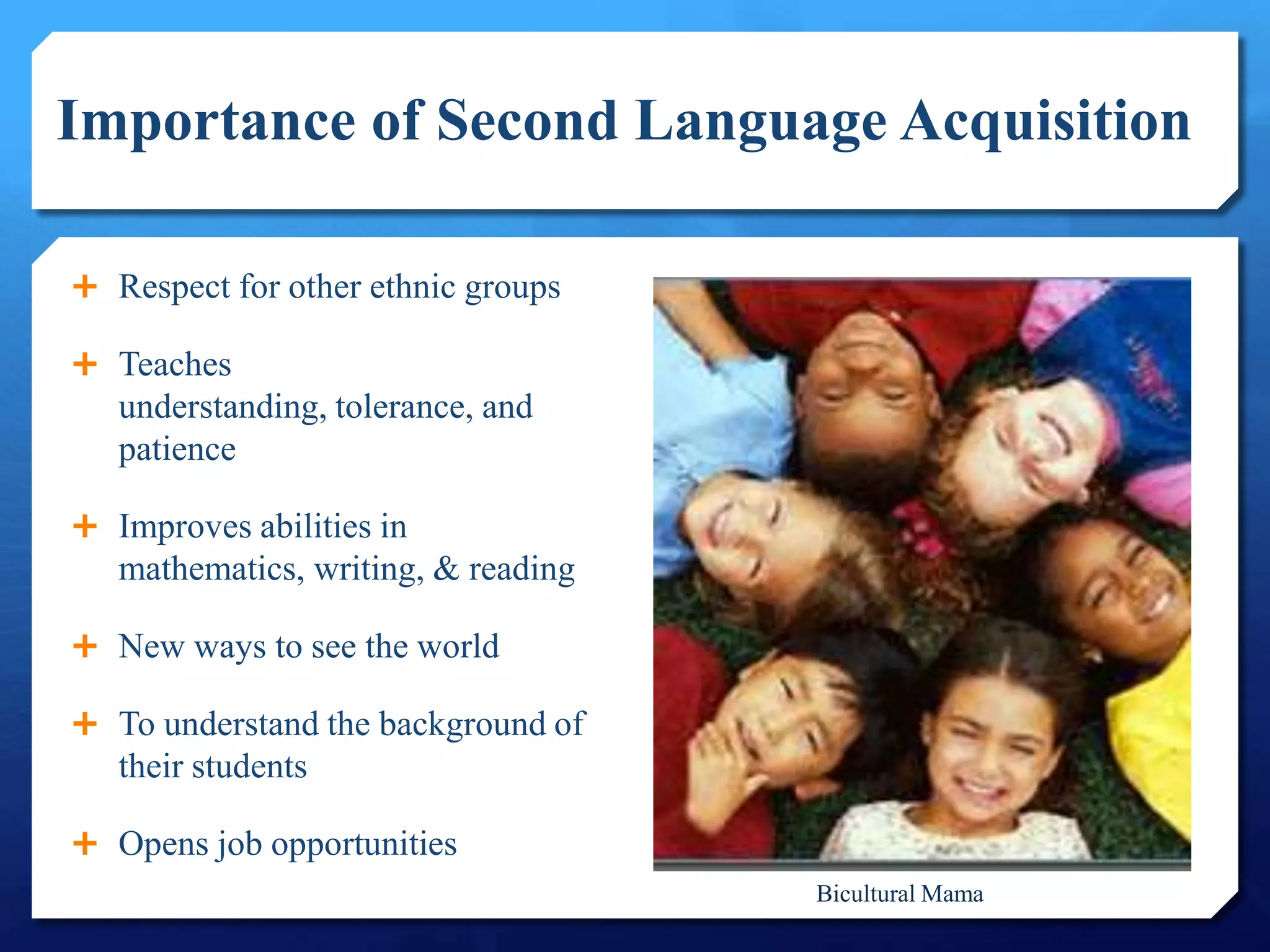 Importance of Second Language Acquisition

+ Respect for other ethnic groups

+ Teaches understanding, tolerance, and patience

+ Improves abilities in mathematics, writing, & reading

+ New ways to see the world

+ To understand the background of their students

+ Opens job opportunities

Bicultural Mama